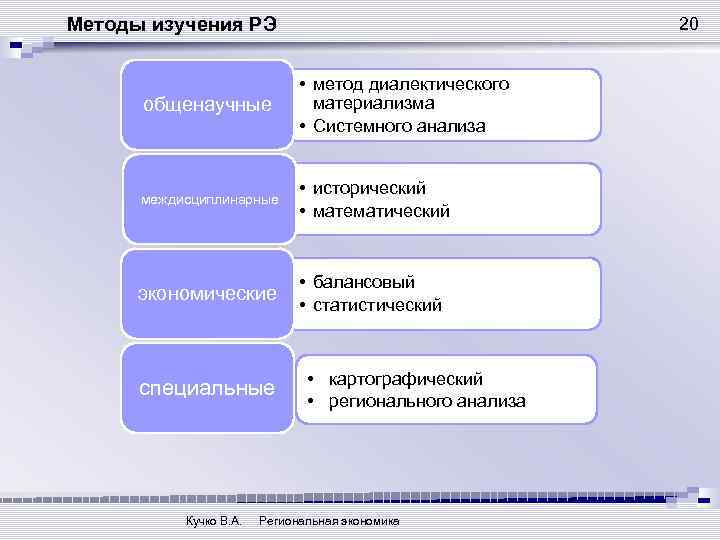 Методы изучения РЭ

20

общенаучные

• метод диалектического материализма
• Системного анализа

междисциплинарные

• исторический
• математический

экономические

• балансовый
• статистический

специальные

• картографический
• регионального анализа

Кучко В.А. Региональная экономика